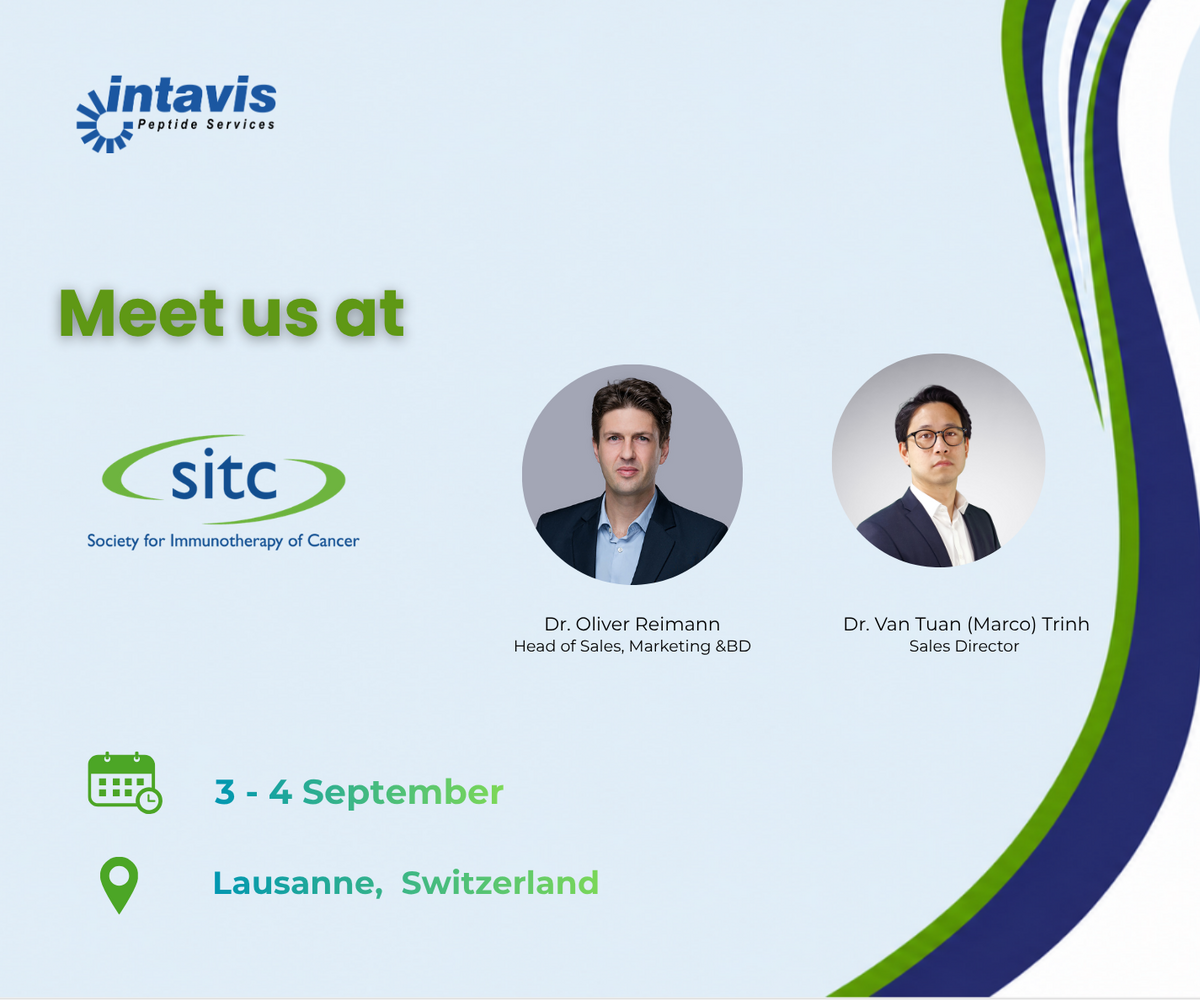 intavis
Peptide Services

Meet us at

sitc
Society for Immunotherapy of Cancer

Dr. Oliver Reimann
Head of Sales, Marketing &BD

Dr. Van Tuan (Marco) Trinh
Sales Director

3 - 4 September

Lausanne, Switzerland